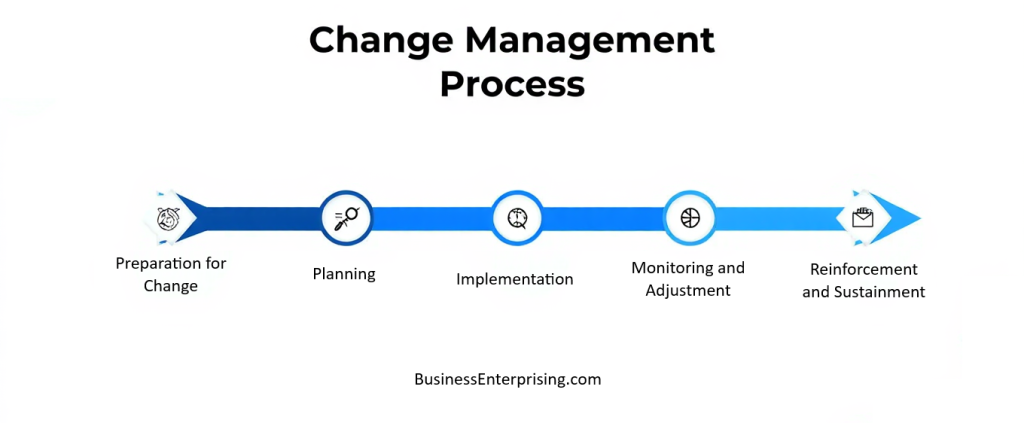 Change Management Process

Preparation for Change

Planning

Implementation

Monitoring and Adjustment

Reinforcement and Sustainment

BusinessEnterprising.com